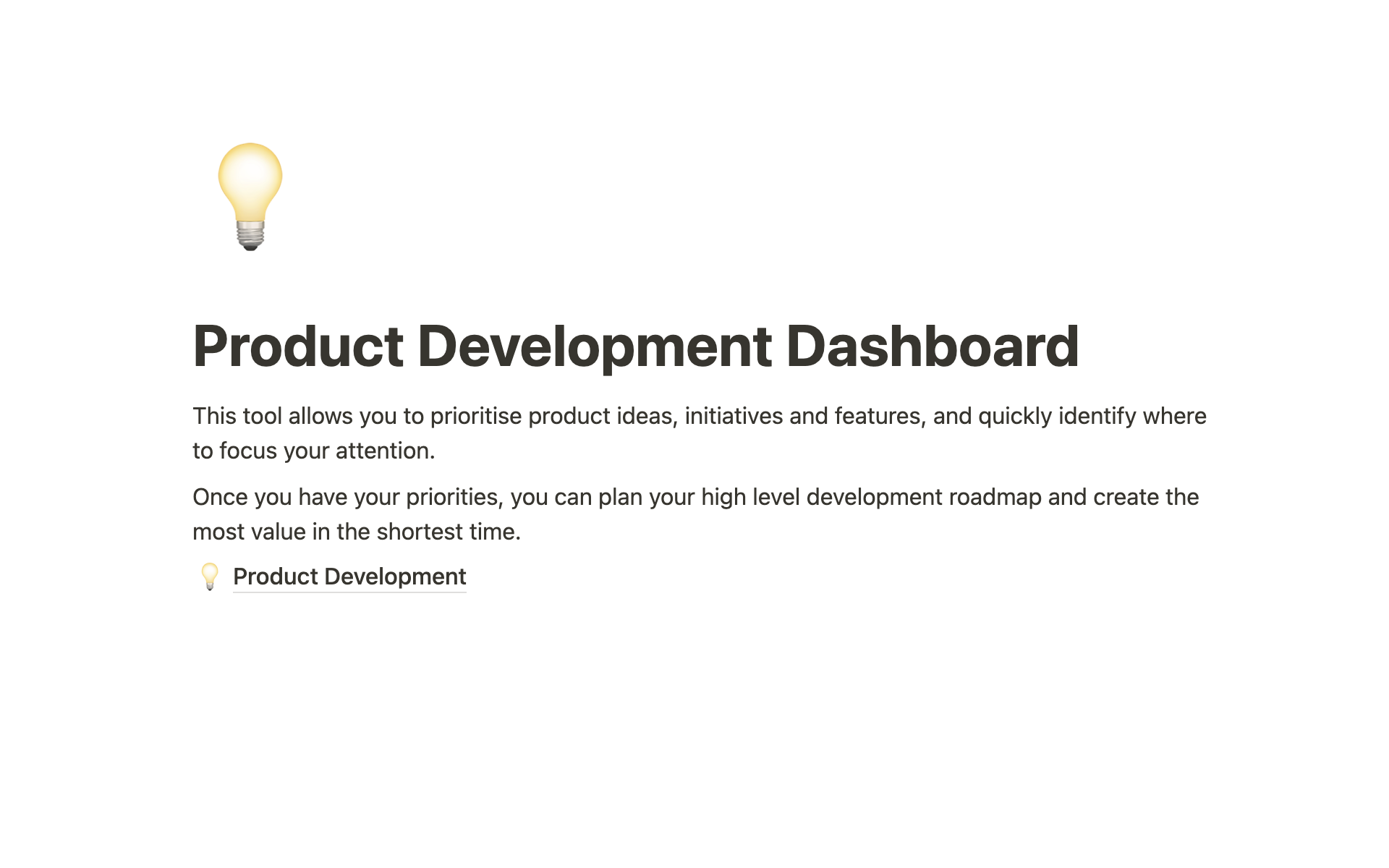 Product Development Dashboard

This tool allows you to prioritise product ideas, initiatives and features, and quickly identify where to focus your attention.

Once you have your priorities, you can plan your high level development roadmap and create the most value in the shortest time.

Product Development